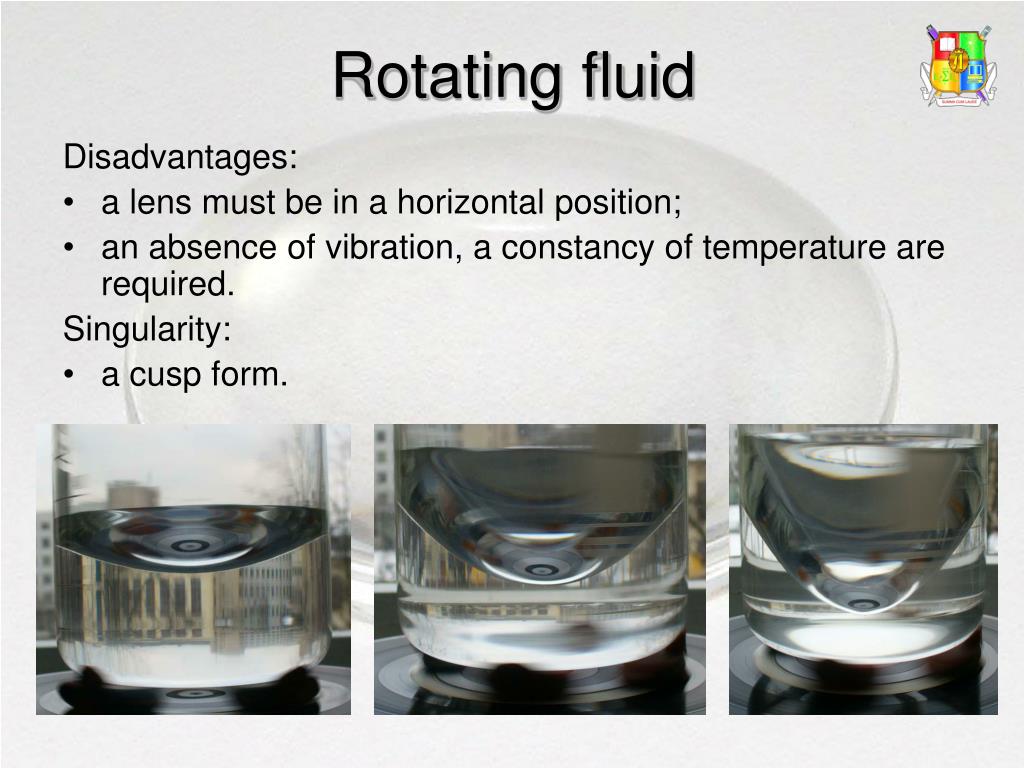 Rotating fluid

Disadvantages:
• a lens must be in a horizontal position;
• an absence of vibration, a constancy of temperature are required.

Singularity:
• a cusp form.